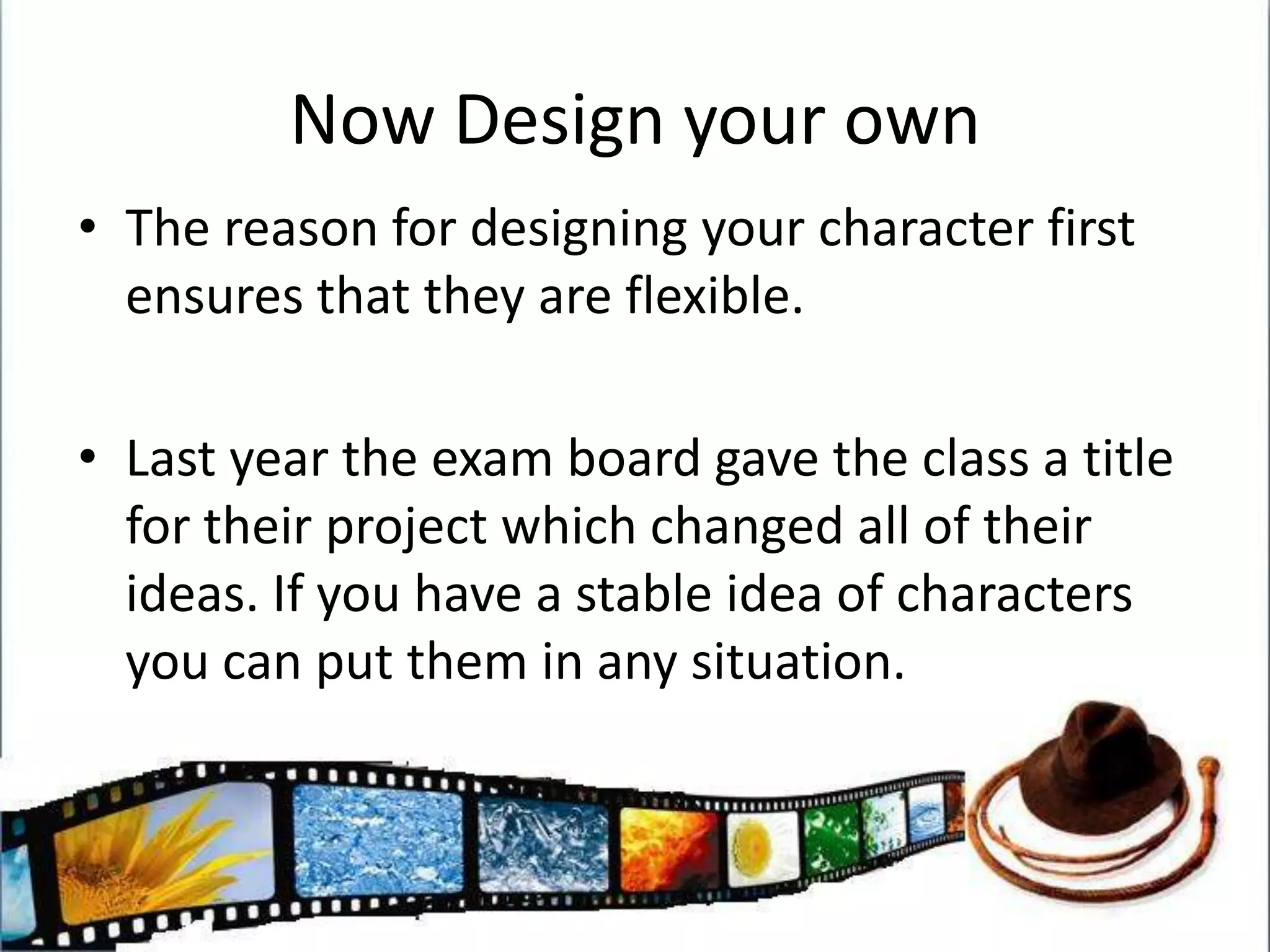 Now Design your own

• The reason for designing your character first ensures that they are flexible.

• Last year the exam board gave the class a title for their project which changed all of their ideas. If you have a stable idea of characters you can put them in any situation.